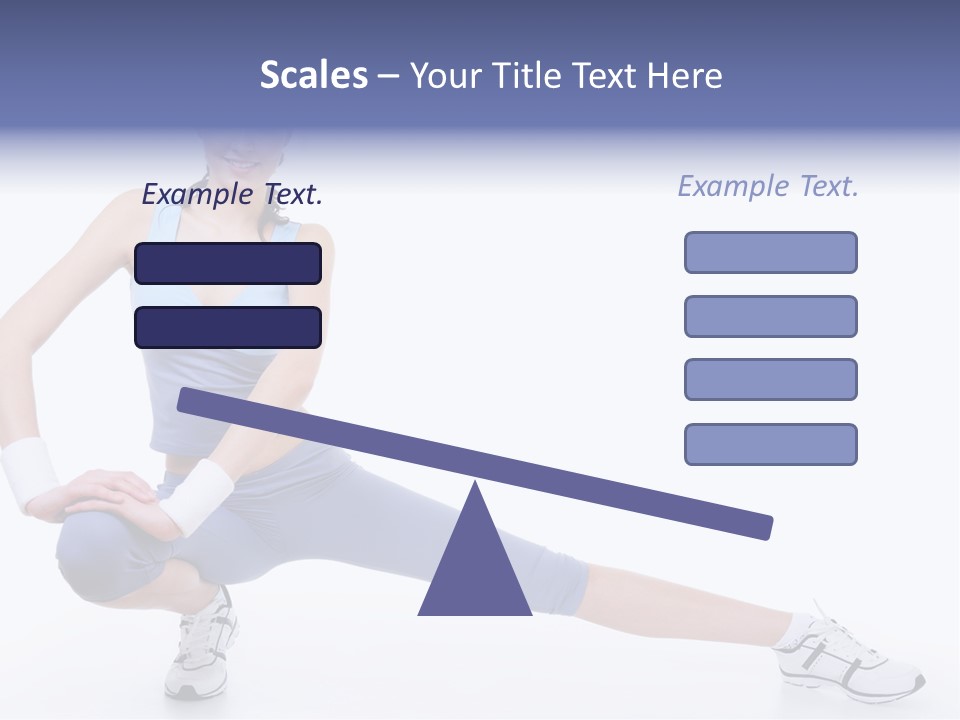 Scales – Your Title Text Here

Example Text.

Example Text.